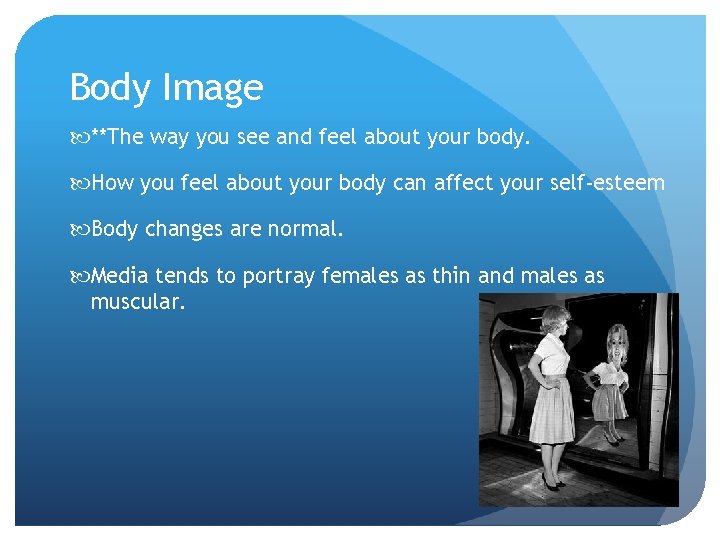 Body Image

**The way you see and feel about your body.

How you feel about your body can affect your self-esteem

Body changes are normal.

Media tends to portray females as thin and males as muscular.